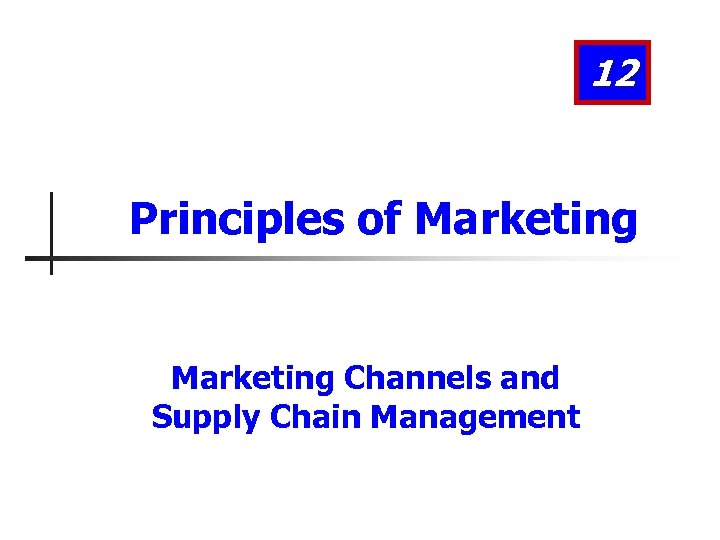 12

Principles of Marketing

Marketing Channels and Supply Chain Management